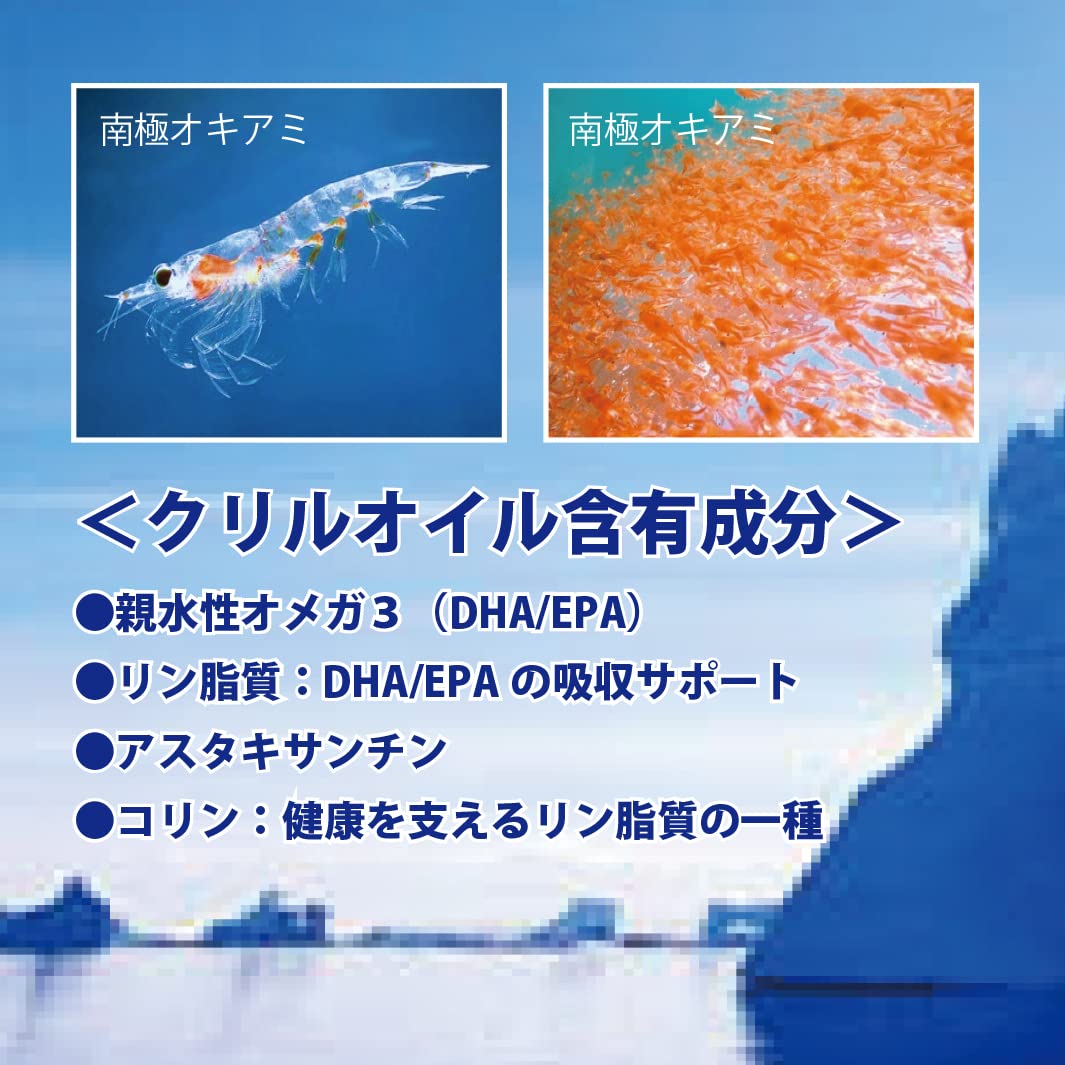 南極オキアミ

南極オキアミ

＜クリルオイル含有成分＞

●親水性オメガ３（DHA/EPA）
●リン脂質：DHA/EPA の吸収サポート
●アスタキサンチン
●コリン：健康を支えるリン脂質の一種